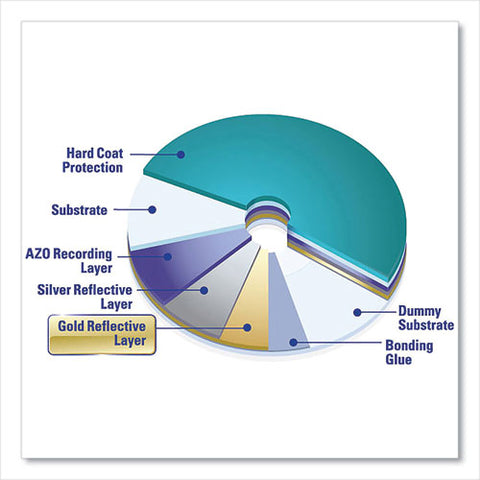 Hard Coat Protection

Substrate

AZO Recording Layer

Silver Reflective Layer

Gold Reflective Layer

Dummy Substrate

Bonding Glue